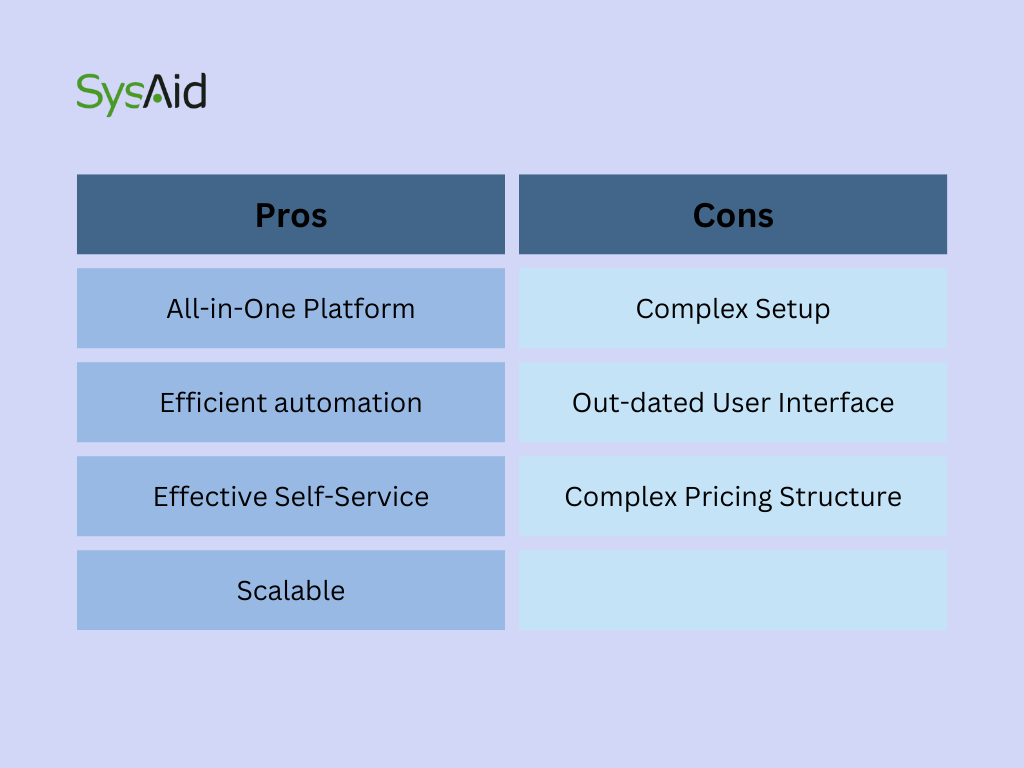 SysAid

| Pros | Cons |
|---|---|
| All-in-One Platform | Complex Setup |
| Efficient automation | Out-dated User Interface |
| Effective Self-Service | Complex Pricing Structure |
| Scalable | |